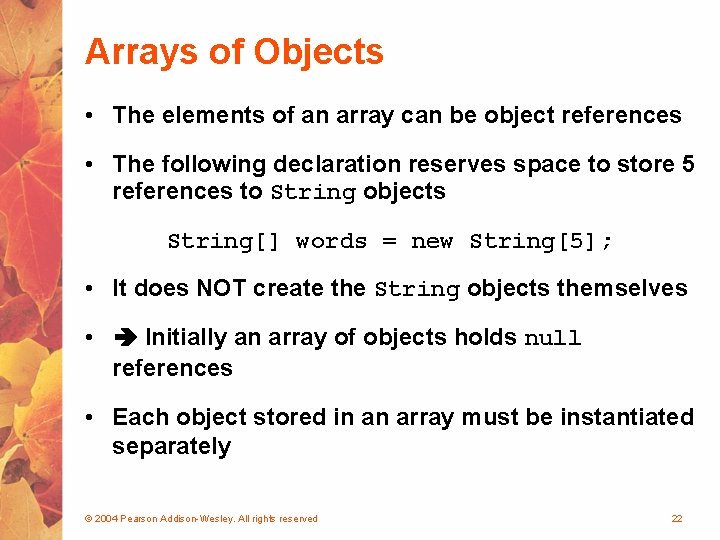 Arrays of Objects

• The elements of an array can be object references

• The following declaration reserves space to store 5 references to String objects

String[] words = new String[5];

• It does NOT create the String objects themselves

• ➔ Initially an array of objects holds null references

• Each object stored in an array must be instantiated separately

© 2004 Pearson Addison-Wesley. All rights reserved

22